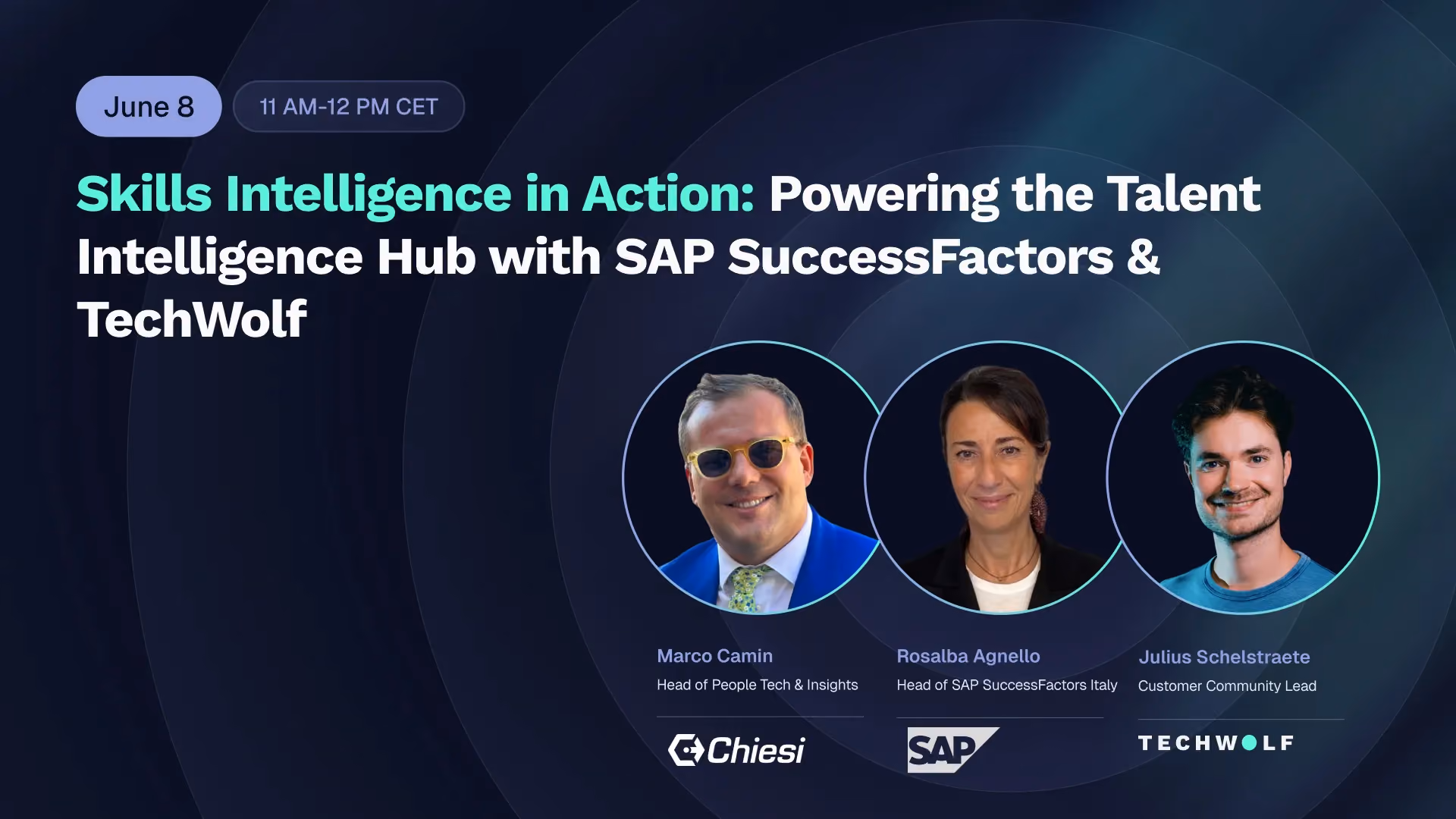 June 8

11 AM-12 PM CET

Skills Intelligence in Action: Powering the Talent Intelligence Hub with SAP SuccessFactors & TechWolf

Marco Camin
Head of People Tech & Insights

Chiesi

Rosalba Agnello
Head of SAP SuccessFactors Italy

SAP

Julius Schelstraete
Customer Community Lead

TECHWOLF